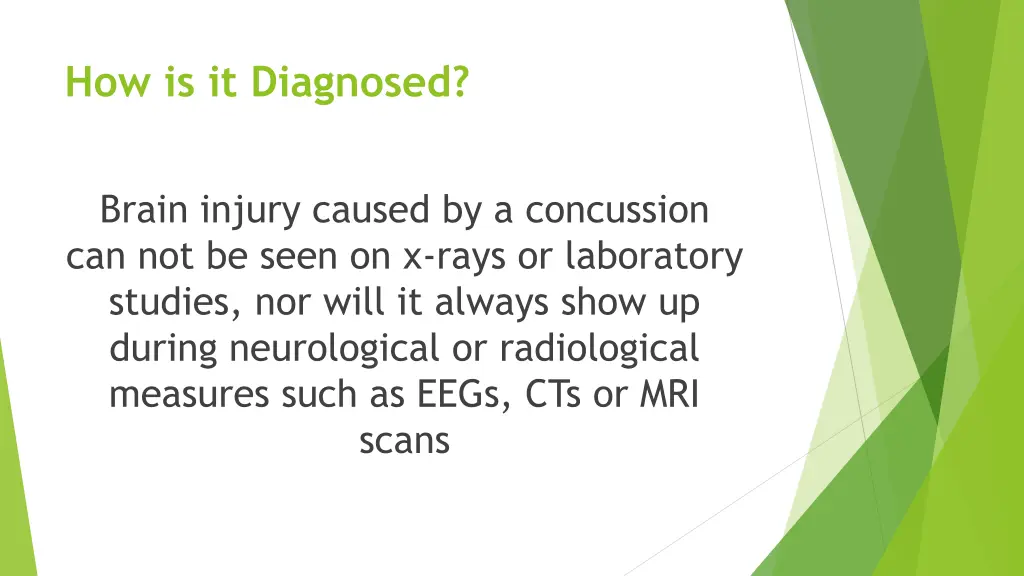 How is it Diagnosed?

Brain injury caused by a concussion can not be seen on x-rays or laboratory studies, nor will it always show up during neurological or radiological measures such as EEGs, CTs or MRI scans